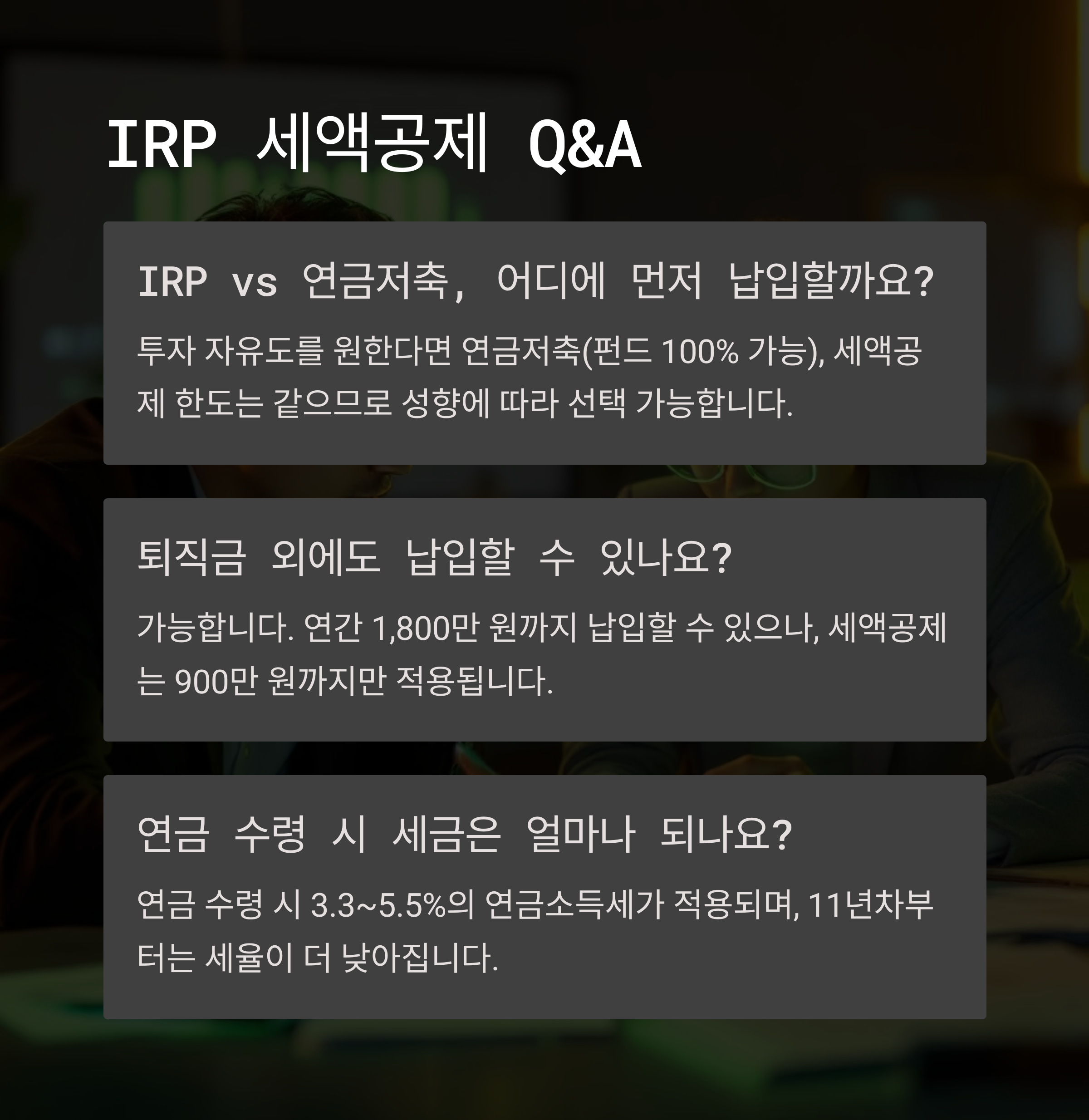 IRP 세액공제 Q&A

IRP vs 연금저축, 어디에 먼저 납입할까요?

투자 자유도를 원한다면 연금저축(펀드 100% 가능), 세액공제 한도는 같으므로 성향에 따라 선택 가능합니다.

퇴직금 외에도 납입할 수 있나요?

가능합니다. 연간 1,800만 원까지 납입할 수 있으나, 세액공제는 900만 원까지만 적용됩니다.

연금 수령 시 세금은 얼마나 되나요?

연금 수령 시 3.3~5.5%의 연금소득세가 적용되며, 11년차부터는 세율이 더 낮아집니다.